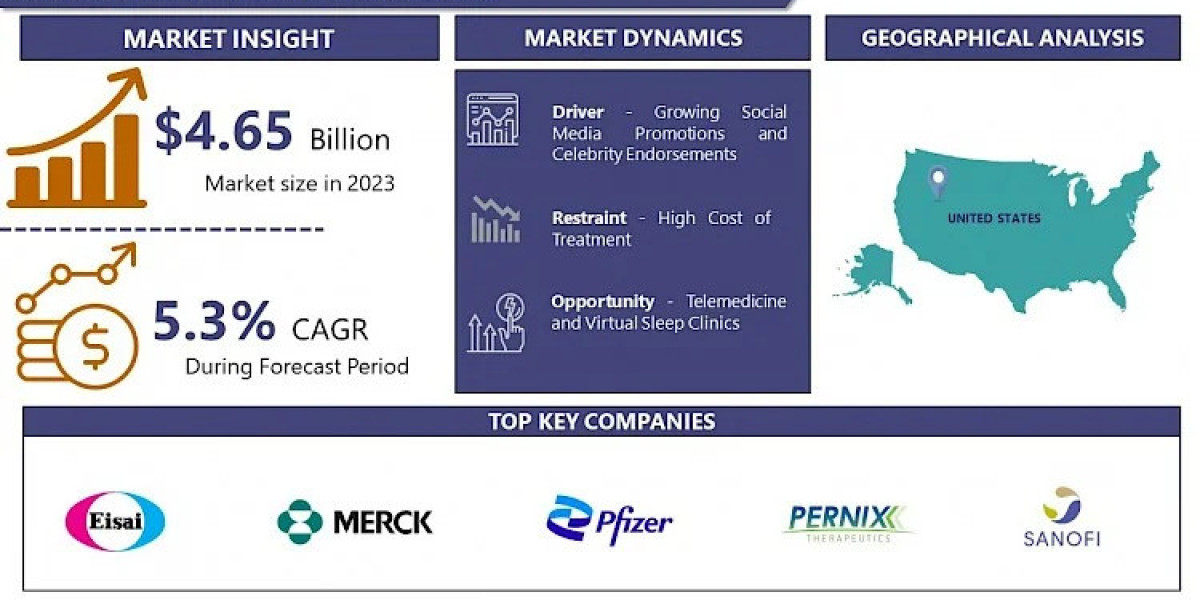 MARKET INSIGHT

$4.65 Billion
Market size in 2023

5.3% CAGR
During Forecast Period

MARKET DYNAMICS

Driver - Growing Social Media Promotions and Celebrity Endorsements

Restraint - High Cost of Treatment

Opportunity - Telemedicine and Virtual Sleep Clinics

GEOGRAPHICAL ANALYSIS

UNITED STATES

TOP KEY COMPANIES

Eisai

MERCK

Pfizer

PERNIX THERAPEUTICS

SANOFI